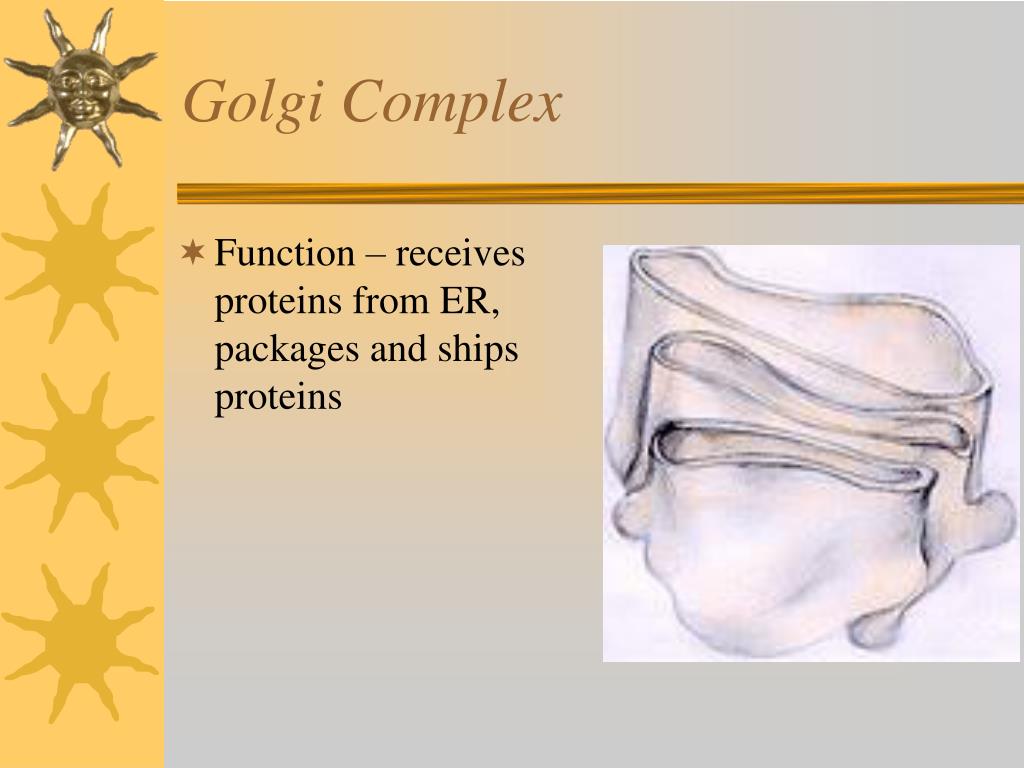 Golgi Complex

Function – receives proteins from ER, packages and ships proteins